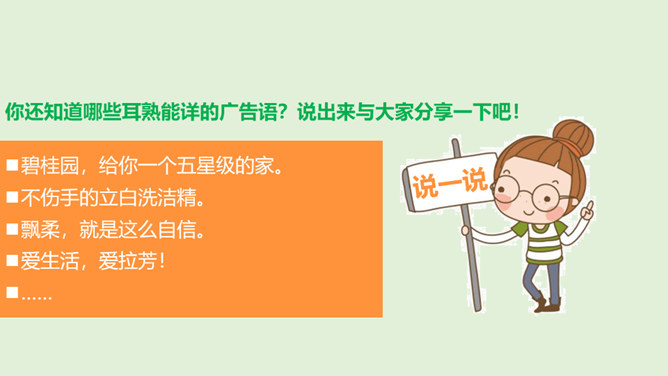 你还知道哪些耳熟能详的广告语？说出来与大家分享一下吧！

■碧桂园，给你一个五星级的家。
■不伤手的立白洗洁精。
■飘柔，就是这么自信。
■爱生活，爱拉芳！
■……

说一说